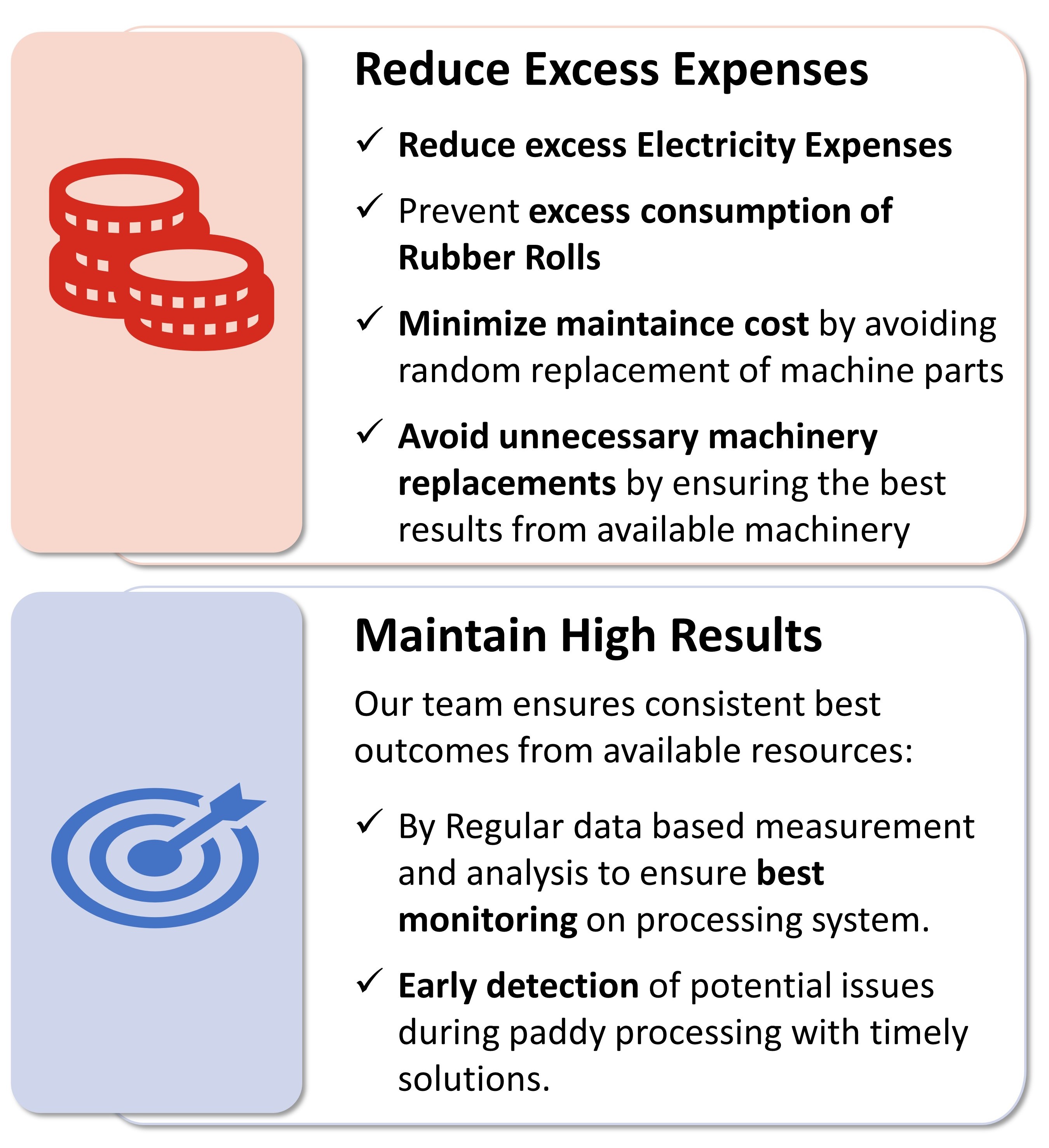 Reduce Excess Expenses

✓ Reduce excess Electricity Expenses

✓ Prevent excess consumption of Rubber Rolls

✓ Minimize maintaince cost by avoiding random replacement of machine parts

✓ Avoid unnecessary machinery replacements by ensuring the best results from available machinery

Maintain High Results

Our team ensures consistent best outcomes from available resources:

✓ By Regular data based measurement and analysis to ensure best monitoring on processing system.

✓ Early detection of potential issues during paddy processing with timely solutions.